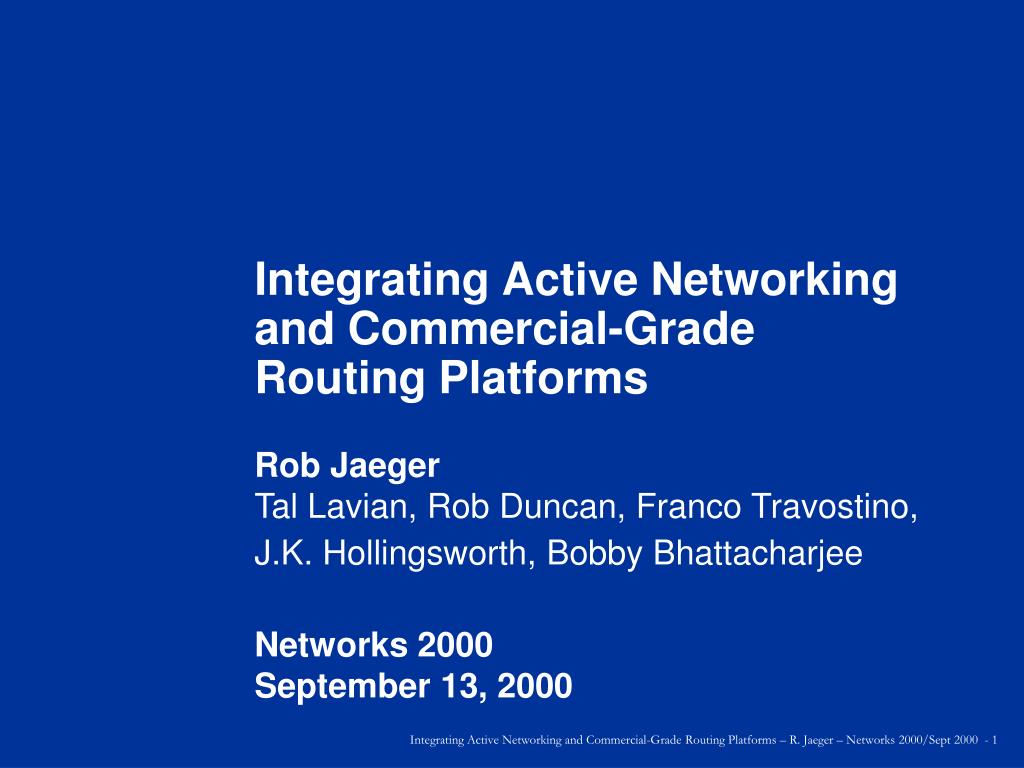 Integrating Active Networking and Commercial-Grade Routing Platforms

Rob Jaeger
Tal Lavian, Rob Duncan, Franco Travostino,
J.K. Hollingsworth, Bobby Bhattacharjee

Networks 2000
September 13, 2000

Integrating Active Networking and Commercial-Grade Routing Platforms – R. Jaeger – Networks 2000/Sept 2000 - 1